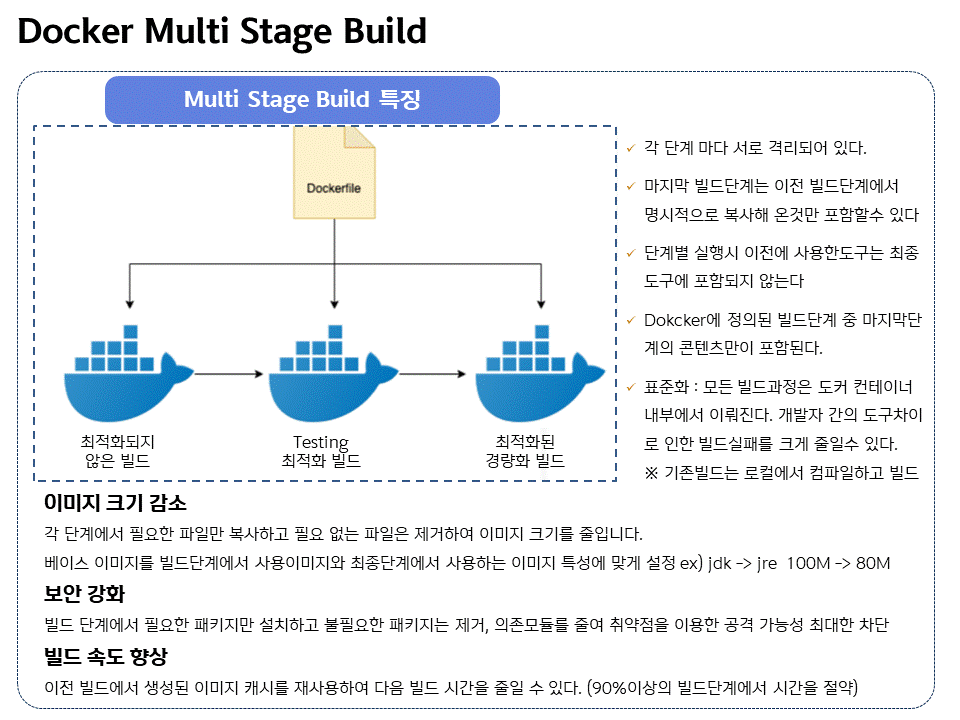 Docker Multi Stage Build

Multi Stage Build 특징

Dockerfile

최적화되지 않은 빌드

Testing 최적화 빌드

최적화된 경량화 빌드

✓ 각 단계 마다 서로 격리되어 있다.

✓ 마지막 빌드단계는 이전 빌드단계에서 명시적으로 복사해 온것만 포함할수 있다

✓ 단계별 실행시 이전에 사용한도구는 최종 도구에 포함되지 않는다

✓ Dokcker에 정의된 빌드단계 중 마지막단계의 콘텐츠만이 포함된다.

✓ 표준화 : 모든 빌드과정은 도커 컨테이너 내부에서 이뤄진다. 개발자 간의 도구차이로 인한 빌드실패를 크게 줄일수 있다.
※ 기존빌드는 로컬에서 컴파일하고 빌드

이미지 크기 감소

각 단계에서 필요한 파일만 복사하고 필요 없는 파일은 제거하여 이미지 크기를 줄입니다.

베이스 이미지를 빌드단계에서 사용이미지와 최종단계에서 사용하는 이미지 특성에 맞게 설정 ex) jdk -> jre 100M -> 80M

보안 강화

빌드 단계에서 필요한 패키지만 설치하고 불필요한 패키지는 제거, 의존모듈를 줄여 취약점을 이용한 공격 가능성 최대한 차단

빌드 속도 향상

이전 빌드에서 생성된 이미지 캐시를 재사용하여 다음 빌드 시간을 줄일 수 있다. (90%이상의 빌드단계에서 시간을 절약)